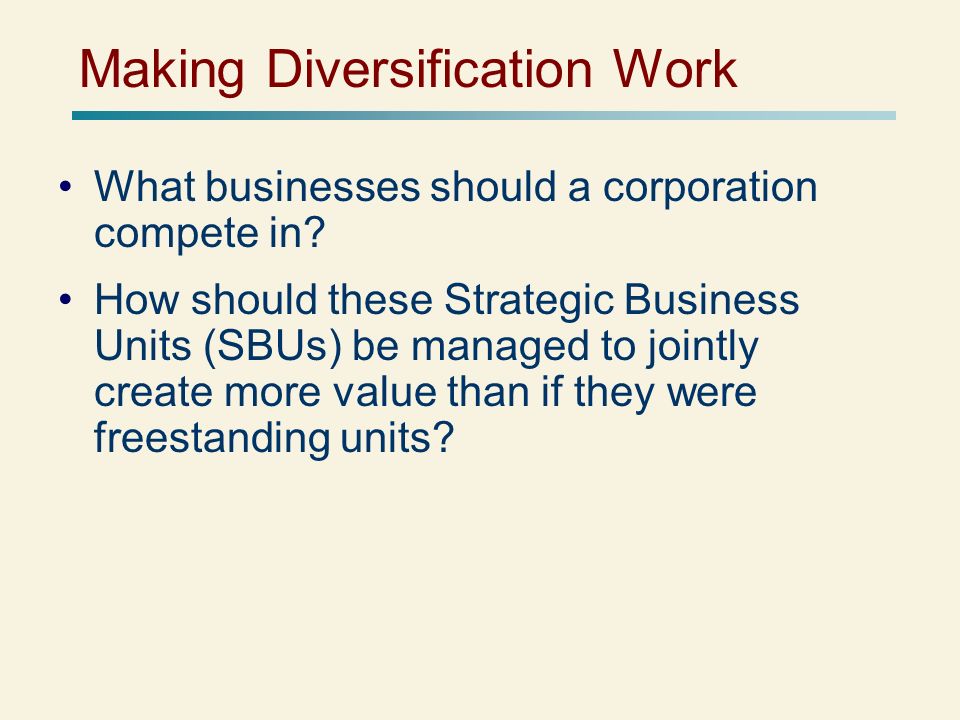 Making Diversification Work

• What businesses should a corporation compete in?

• How should these Strategic Business Units (SBUs) be managed to jointly create more value than if they were freestanding units?